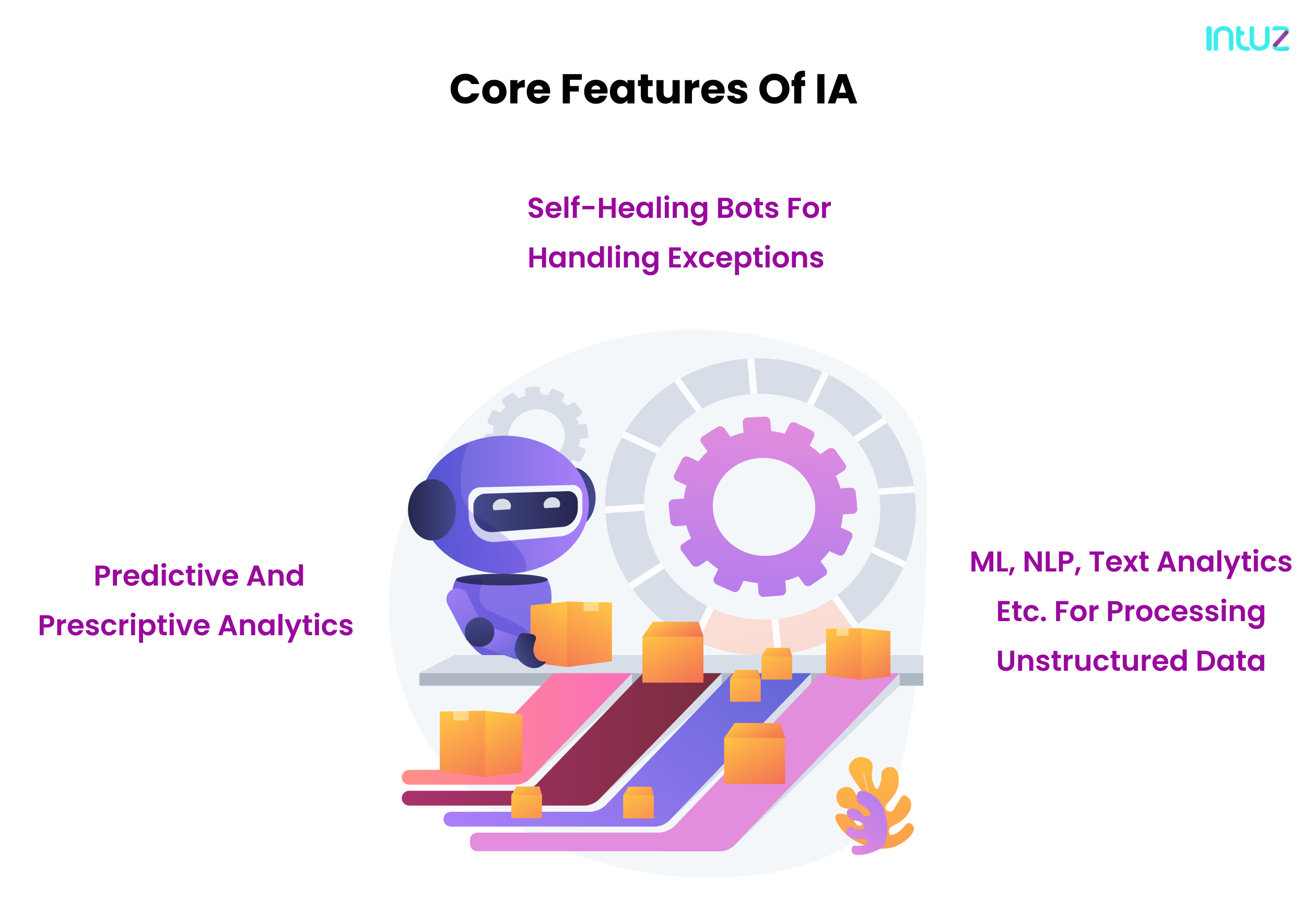 intuz

Core Features Of IA

Self-Healing Bots For Handling Exceptions

Predictive And Prescriptive Analytics

ML, NLP, Text Analytics Etc. For Processing Unstructured Data